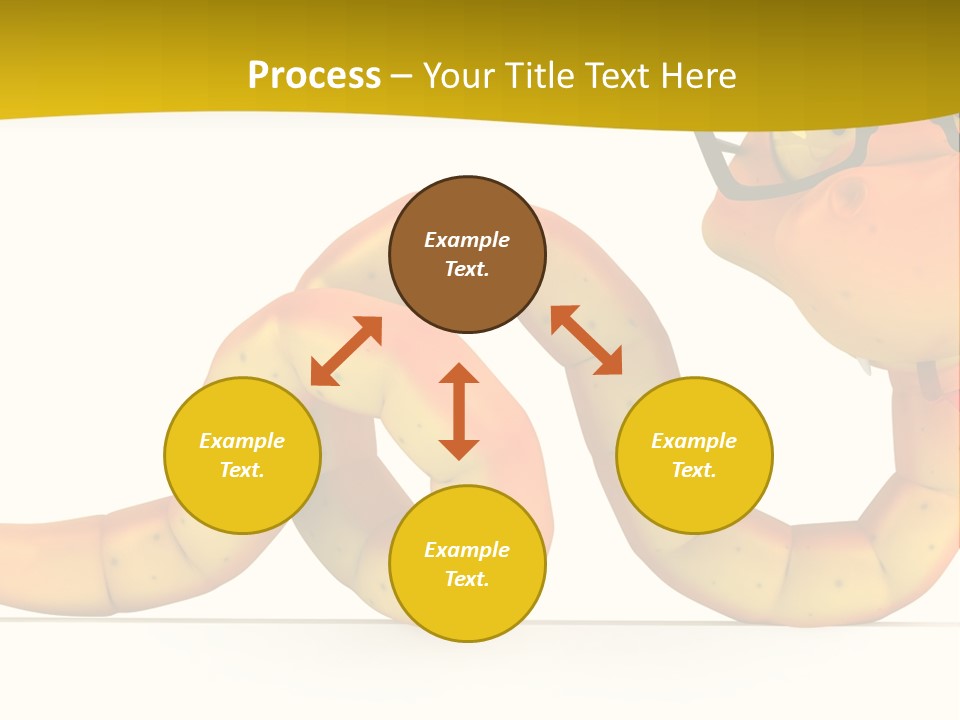 Process – Your Title Text Here

Example Text.

Example Text.

Example Text.

Example Text.